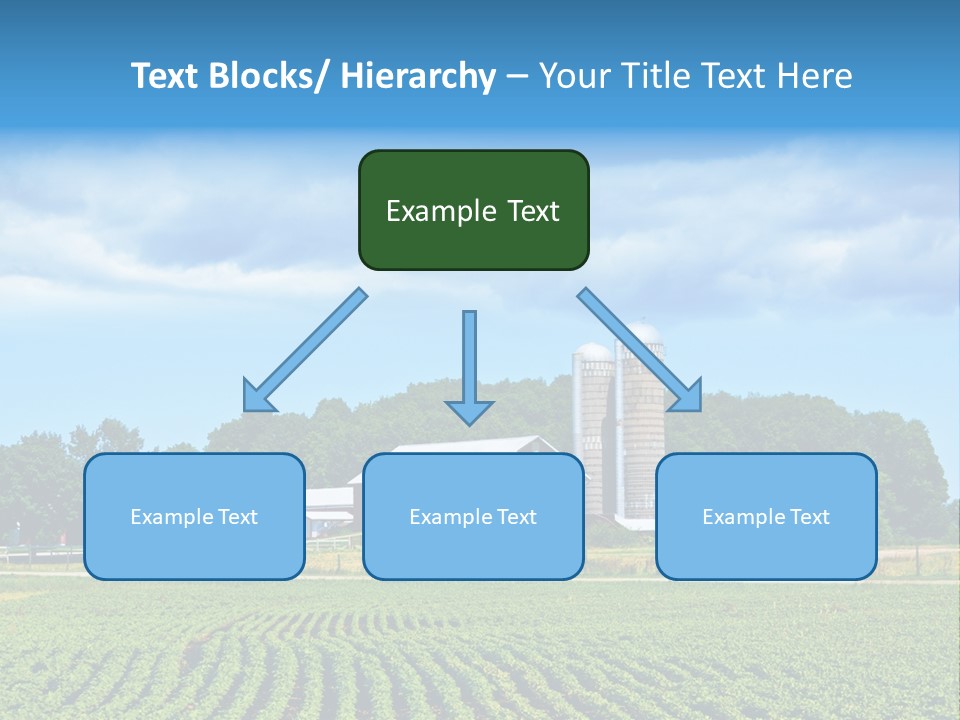 Text Blocks/ Hierarchy – Your Title Text Here

Example Text

Example Text

Example Text

Example Text